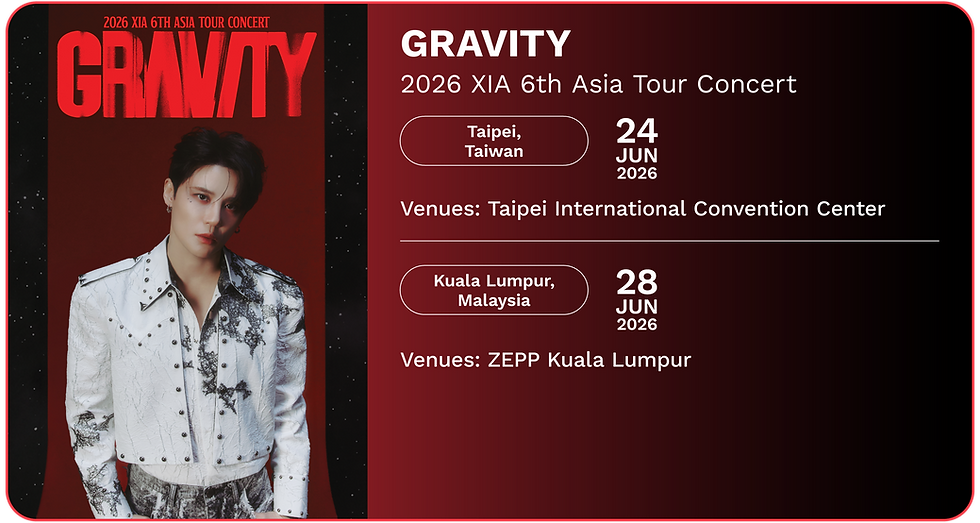 2026 XIA 6TH ASIA TOUR CONCERT
GRAVITY

GRAVITY
2026 XIA 6th Asia Tour Concert

Taipei, Taiwan
24 JUN 2026

Venues: Taipei International Convention Center

Kuala Lumpur, Malaysia
28 JUN 2026

Venues: ZEPP Kuala Lumpur